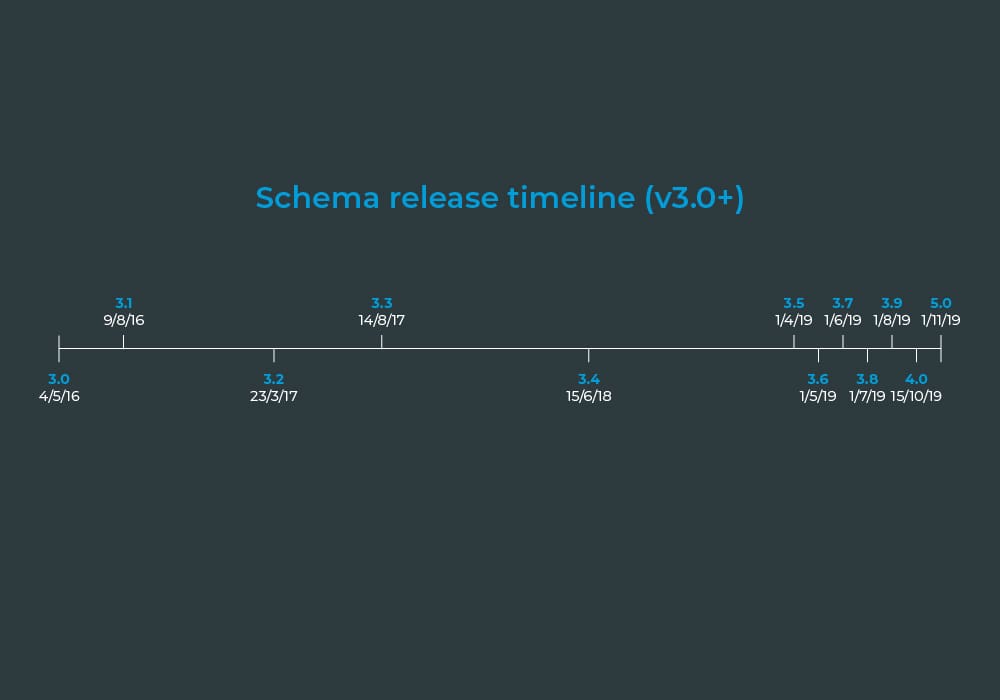 Schema release timeline (v3.0+)

3.1
9/8/16

3.3
14/8/17

3.5
1/4/19

3.7
1/6/19

3.9
1/8/19

5.0
1/11/19

3.0
4/5/16

3.2
23/3/17

3.4
15/6/18

3.6
1/5/19

3.8
1/7/19

4.0
15/10/19